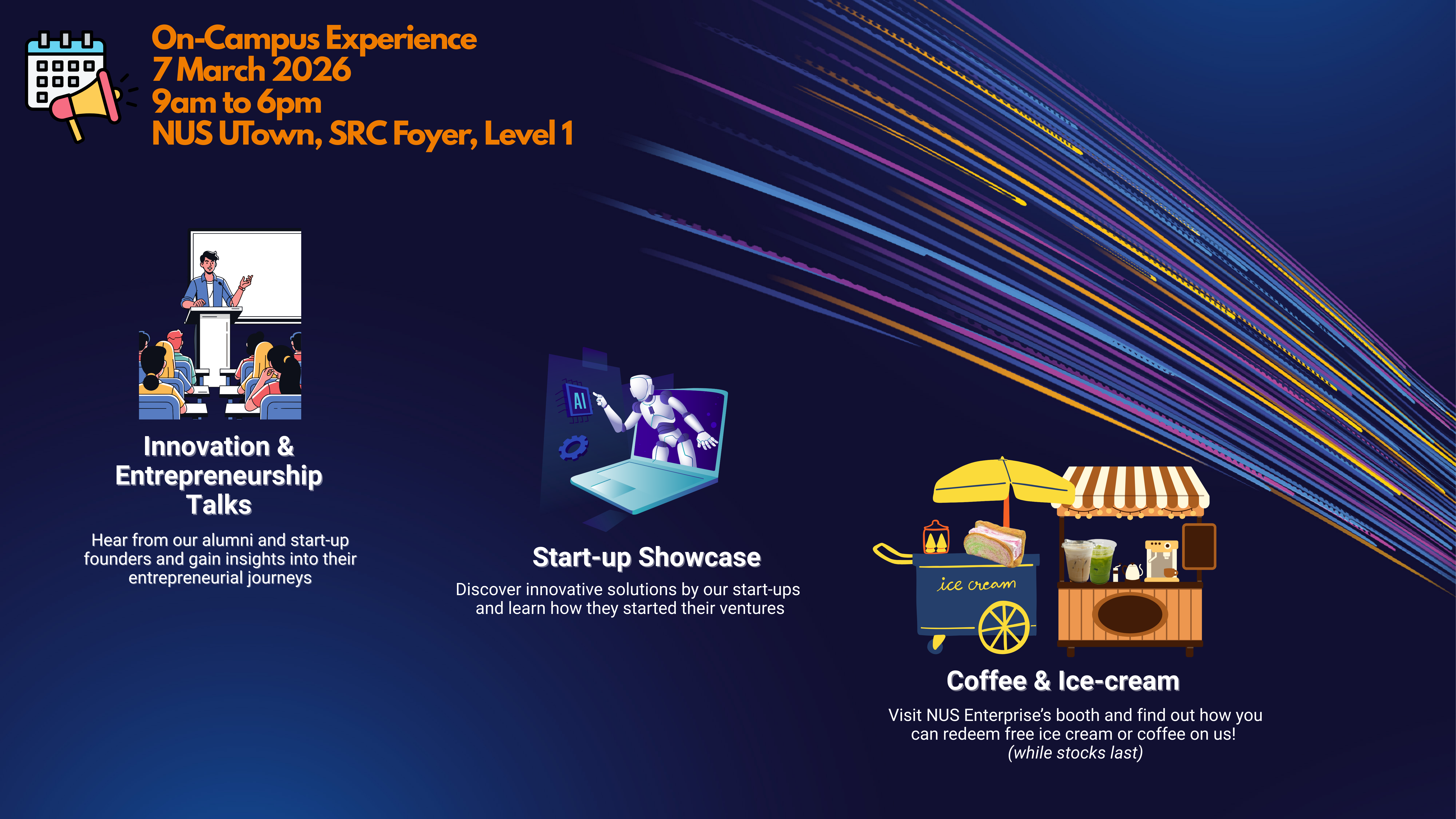 On-Campus Experience
7 March 2026
9am to 6pm
NUS UTown, SRC Foyer, Level 1

Innovation & Entrepreneurship Talks

Hear from our alumni and start-up founders and gain insights into their entrepreneurial journeys

AI

Start-up Showcase

Discover innovative solutions by our start-ups and learn how they started their ventures

ice cream

Coffee & Ice-cream

Visit NUS Enterprise's booth and find out how you can redeem free ice cream or coffee on us! (while stocks last)